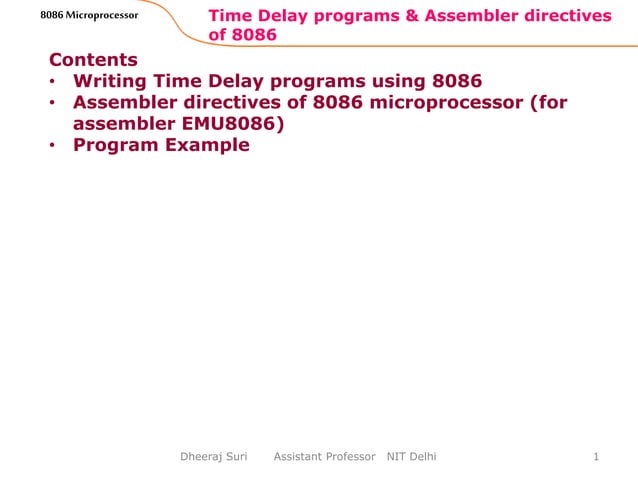 8086 Microprocessor

Time Delay programs & Assembler directives of 8086

Contents
• Writing Time Delay programs using 8086
• Assembler directives of 8086 microprocessor (for assembler EMU8086)
• Program Example

Dheeraj Suri Assistant Professor NIT Delhi 1